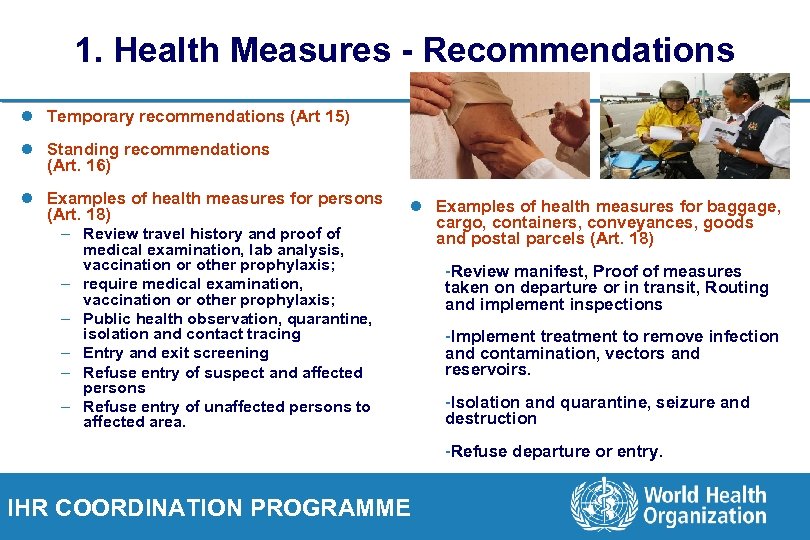 1. Health Measures - Recommendations

- Temporary recommendations (Art 15)
- Standing recommendations (Art. 16)
- Examples of health measures for persons (Art. 18)
  – Review travel history and proof of medical examination, lab analysis, vaccination or other prophylaxis;
  – require medical examination, vaccination or other prophylaxis;
  – Public health observation, quarantine, isolation and contact tracing
  – Entry and exit screening
  – Refuse entry of suspect and affected persons
  – Refuse entry of unaffected persons to affected area.

- Examples of health measures for baggage, cargo, containers, conveyances, goods and postal parcels (Art. 18)

-Review manifest, Proof of measures taken on departure or in transit, Routing and implement inspections

-Implement treatment to remove infection and contamination, vectors and reservoirs.

-Isolation and quarantine, seizure and destruction

-Refuse departure or entry.

IHR COORDINATION PROGRAMME

World Health Organization